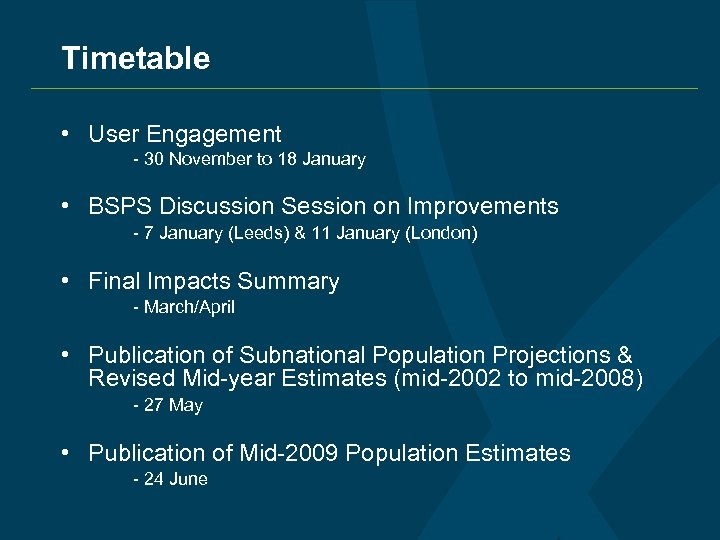 Timetable

• User Engagement
- 30 November to 18 January

• BSPS Discussion Session on Improvements
- 7 January (Leeds) & 11 January (London)

• Final Impacts Summary
- March/April

• Publication of Subnational Population Projections & Revised Mid-year Estimates (mid-2002 to mid-2008)
- 27 May

• Publication of Mid-2009 Population Estimates
- 24 June